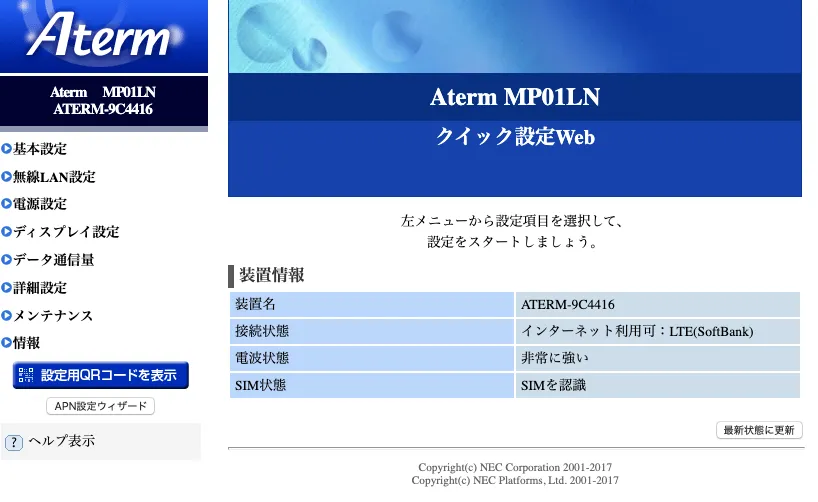 Aterm

Aterm MP01LN
ATERM-9C4416

基本設定
無線LAN設定
電源設定
ディスプレイ設定
データ通信量
詳細設定
メンテナンス
情報

設定用QRコードを表示

APN設定ウィザード

? ヘルプ表示

Aterm MP01LN
クイック設定Web

左メニューから設定項目を選択して、
設定をスタートしましょう。

装置情報

| 装置名 | ATERM-9C4416 |
|---|---|
| 接続状態 | インターネット利用可：LTE(SoftBank) |
| 電波状態 | 非常に強い |
| SIM状態 | SIMを認識 |

最新状態に更新

Copyright(c) NEC Corporation 2001-2017
Copyright(c) NEC Platforms, Ltd. 2001-2017